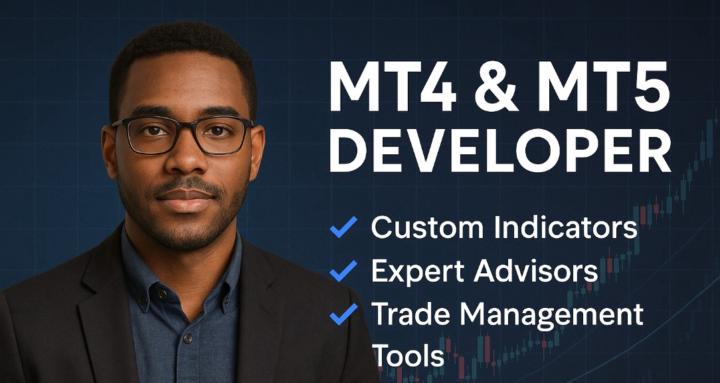 MT4 & MT5 DEVELOPER

✓ Custom Indicators
✓ Expert Advisors
✓ Trade Management Tools